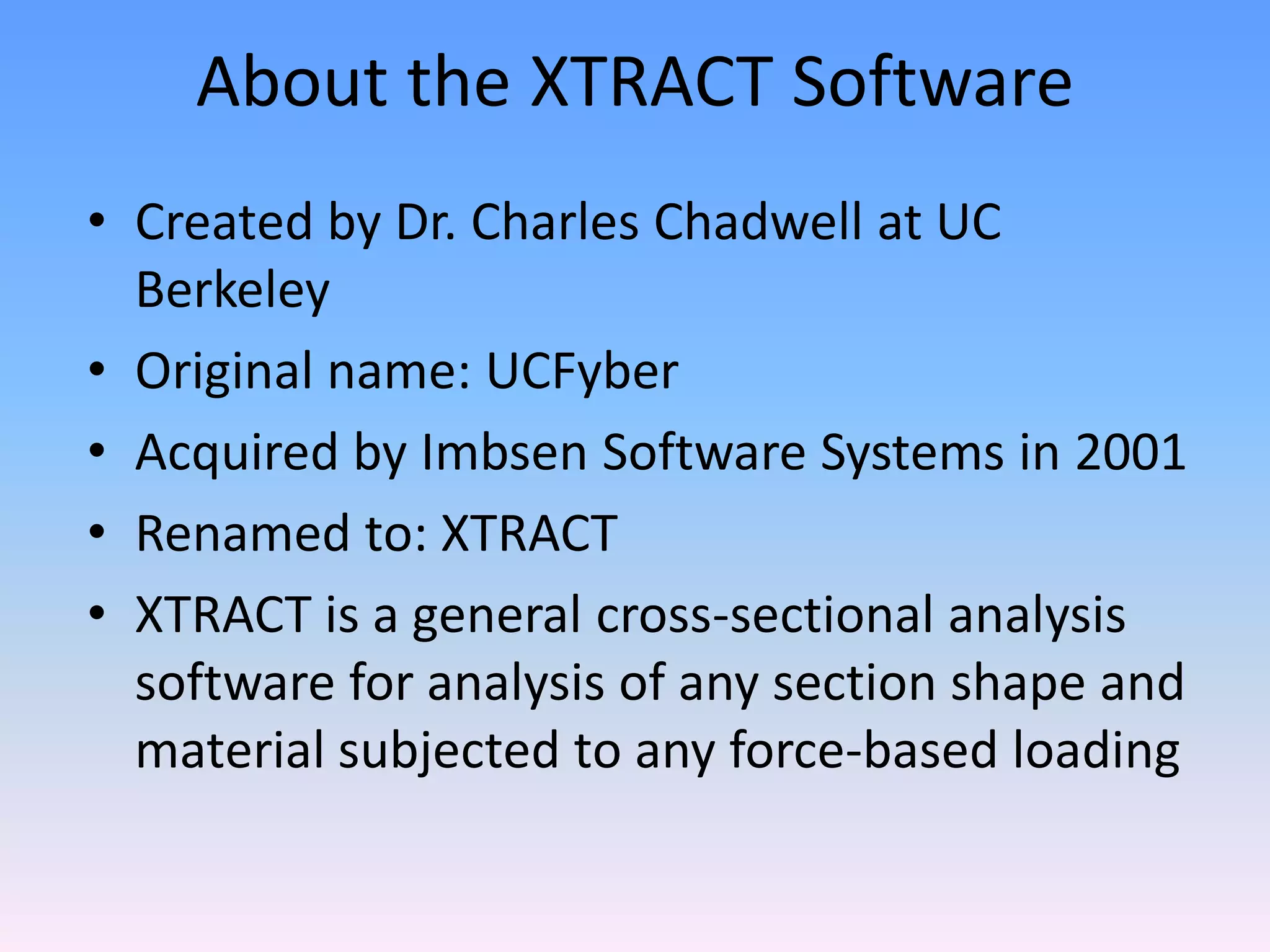 About the XTRACT Software

• Created by Dr. Charles Chadwell at UC Berkeley
• Original name: UCFyber
• Acquired by Imbsen Software Systems in 2001
• Renamed to: XTRACT
• XTRACT is a general cross-sectional analysis software for analysis of any section shape and material subjected to any force-based loading